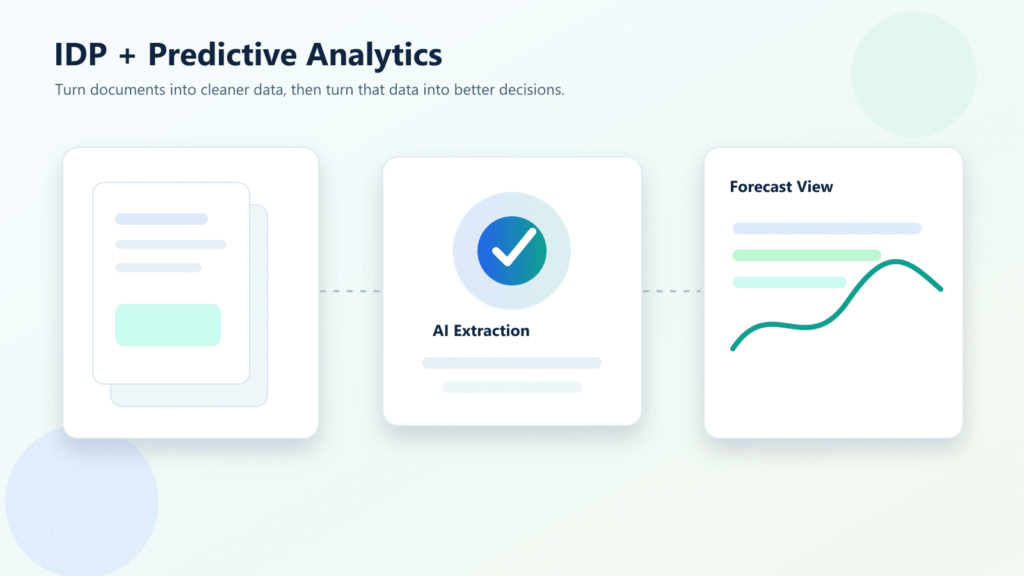 IDP + Predictive Analytics

Turn documents into cleaner data, then turn that data into better decisions.

AI Extraction

Forecast View